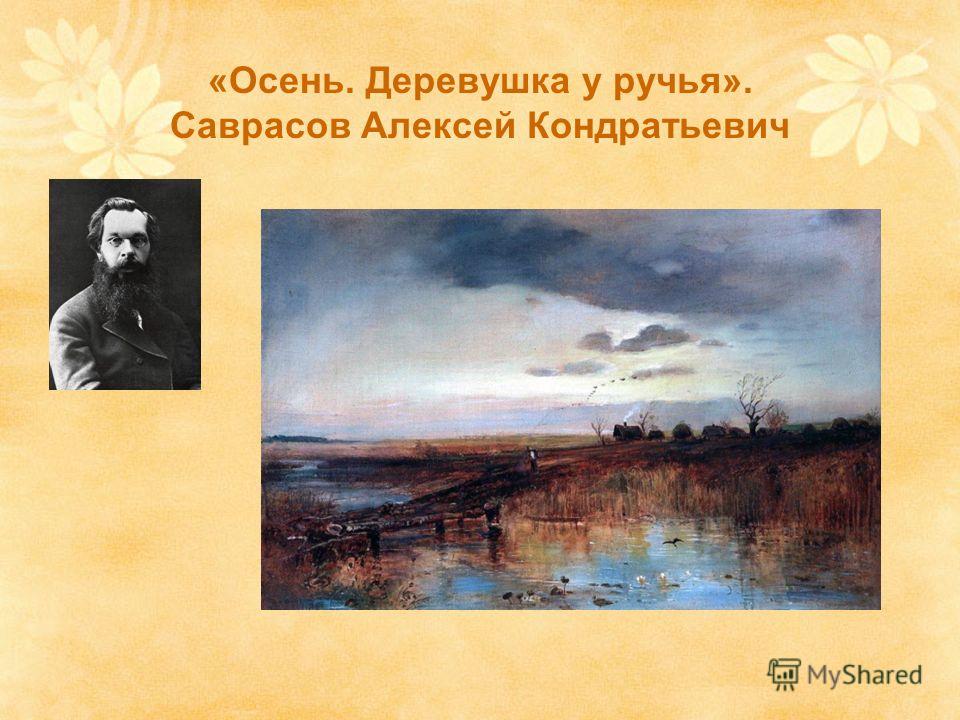 «Осень. Деревушка у ручья». Саврасов Алексей Кондратьевич

MyShared